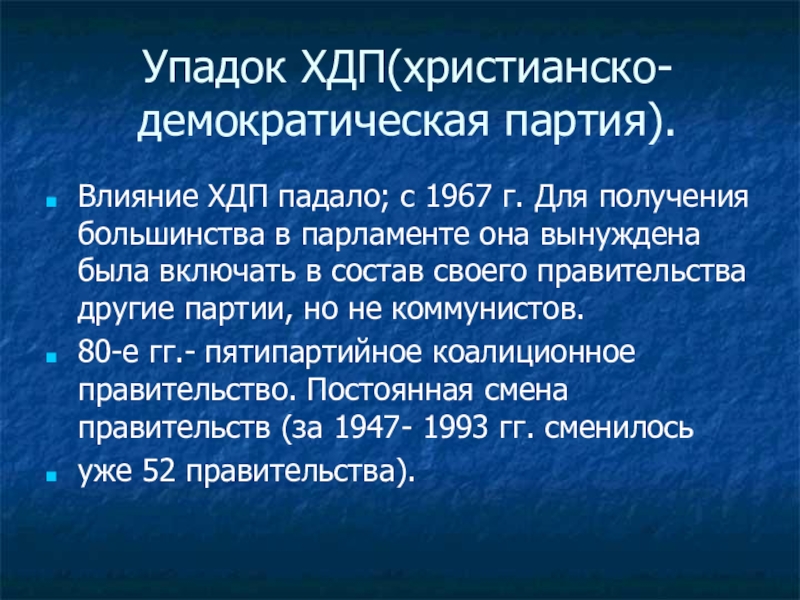 Упадок ХДП(христианско-демократическая партия).

Влияние ХДП падало; с 1967 г. Для получения большинства в парламенте она вынуждена была включать в состав своего правительства другие партии, но не коммунистов.

80-е гг.- пятипартийное коалиционное правительство. Постоянная смена правительств (за 1947- 1993 гг. сменилось

уже 52 правительства).